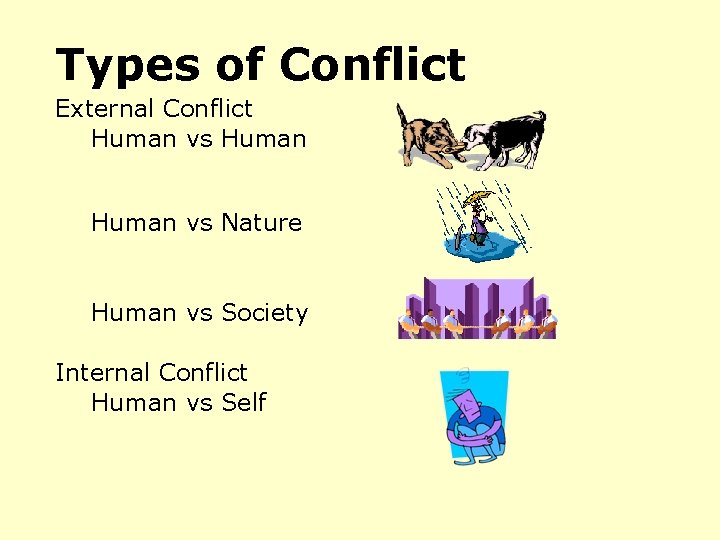 Types of Conflict

External Conflict
Human vs Human

Human vs Nature

Human vs Society

Internal Conflict
Human vs Self